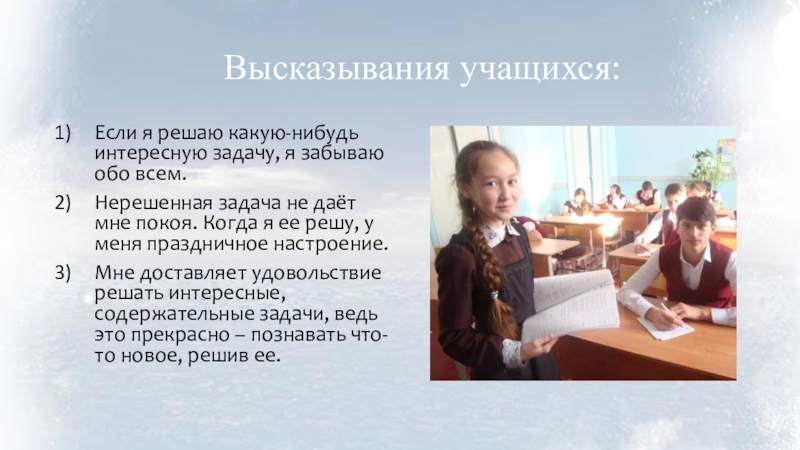 Высказывания учащихся:

1) Если я решаю какую-нибудь интересную задачу, я забываю обо всем.

2) Нерешенная задача не даёт мне покоя. Когда я ее решу, у меня праздничное настроение.

3) Мне доставляет удовольствие решать интересные, содержательные задачи, ведь это прекрасно – познавать что-то новое, решив ее.